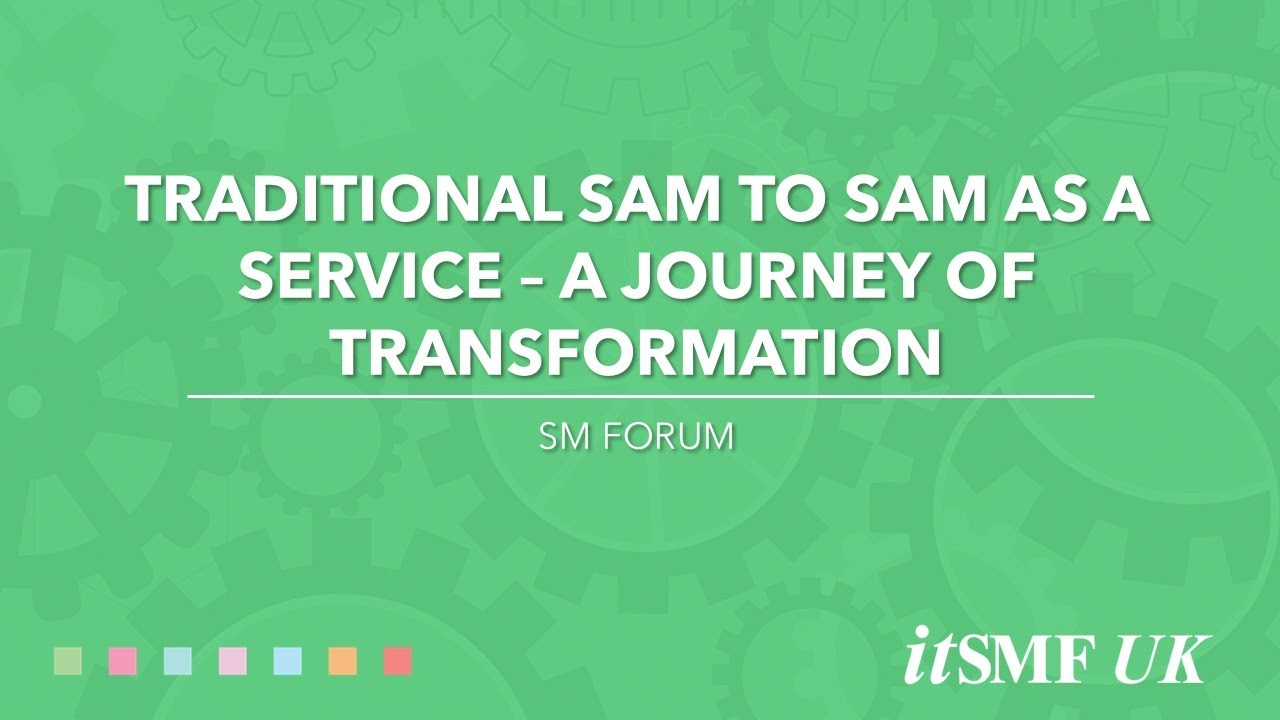 TRADITIONAL SAM TO SAM AS A SERVICE – A JOURNEY OF TRANSFORMATION

SM FORUM

itSMF UK